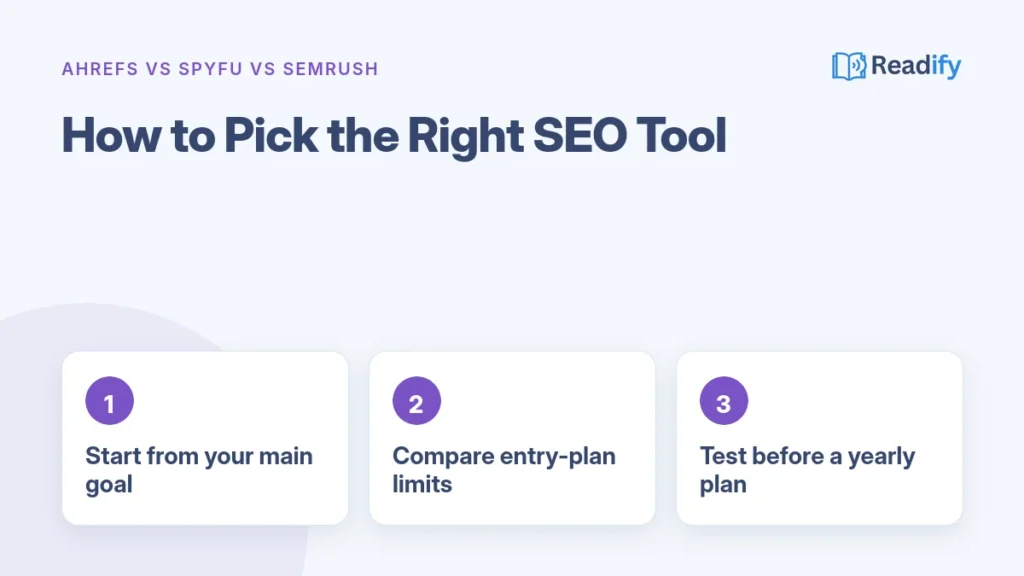 AHREFS VS SPYFU VS SEMRUSH

Readify

How to Pick the Right SEO Tool

1

Start from your main goal

2

Compare entry-plan limits

3

Test before a yearly plan